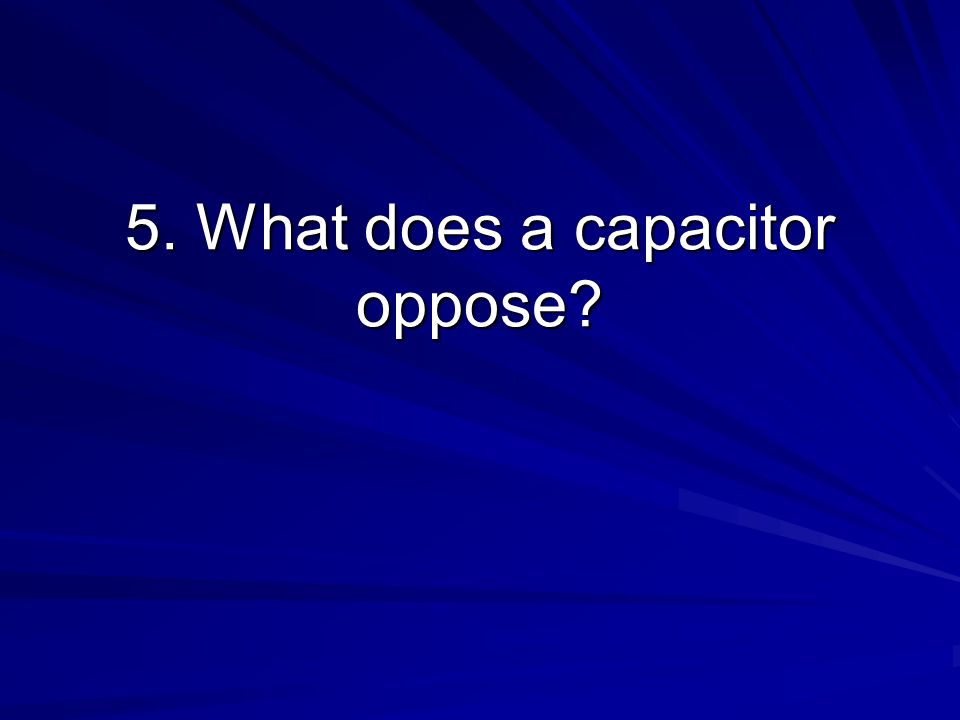 5. What does a capacitor oppose?